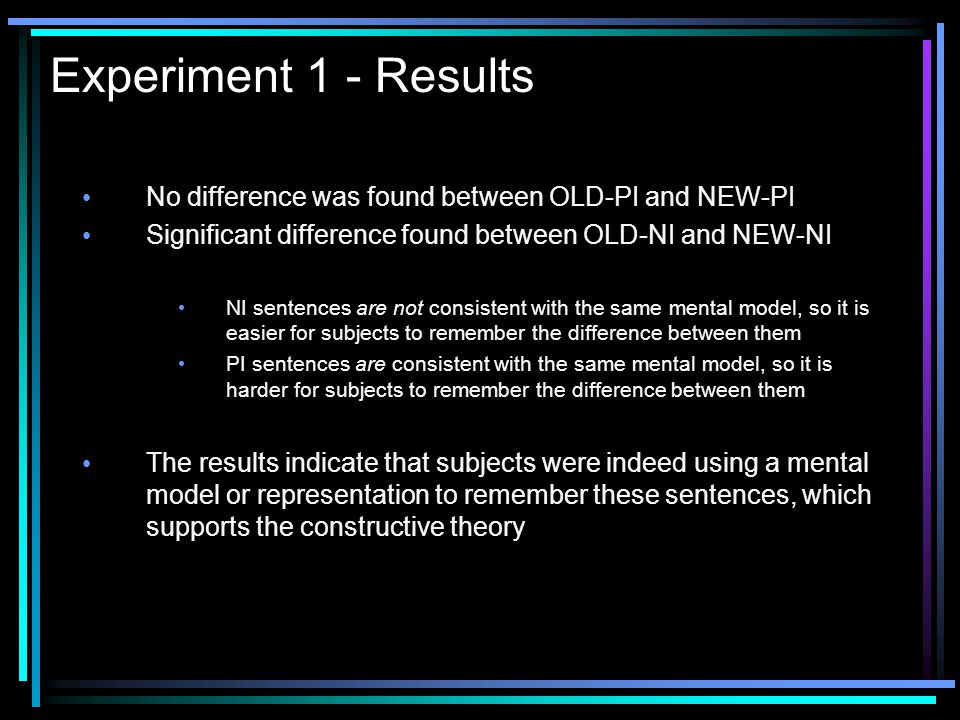 Experiment 1 - Results

• No difference was found between OLD-PI and NEW-PI
• Significant difference found between OLD-NI and NEW-NI

• NI sentences are not consistent with the same mental model, so it is easier for subjects to remember the difference between them
• PI sentences are consistent with the same mental model, so it is harder for subjects to remember the difference between them

• The results indicate that subjects were indeed using a mental model or representation to remember these sentences, which supports the constructive theory